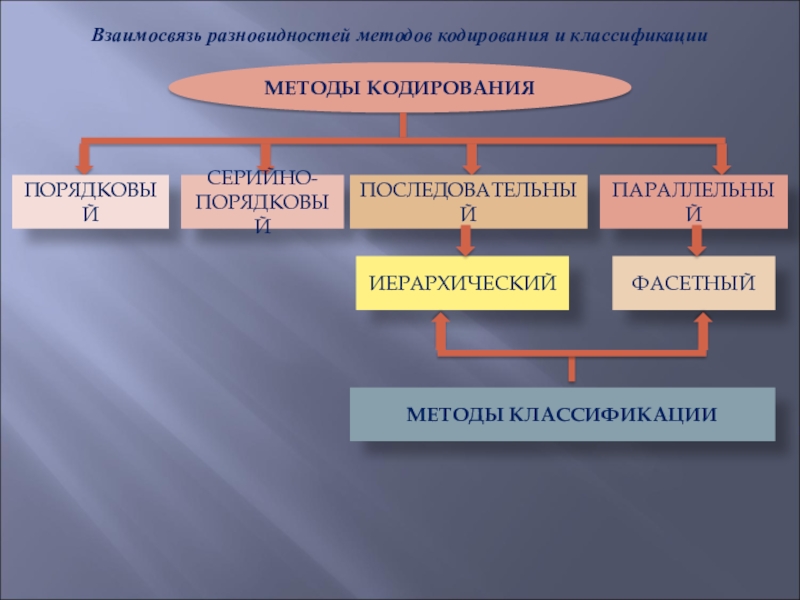 Взаимосвязь разновидностей методов кодирования и классификации

МЕТОДЫ КОДИРОВАНИЯ

ПОРЯДКОВЫЙ

СЕРИЙНО-ПОРЯДКОВЫЙ

ПОСЛЕДОВАТЕЛЬНЫЙ

ПАРАЛЛЕЛЬНЫЙ

ИЕРАРХИЧЕСКИЙ

ФАСЕТНЫЙ

МЕТОДЫ КЛАССИФИКАЦИИ